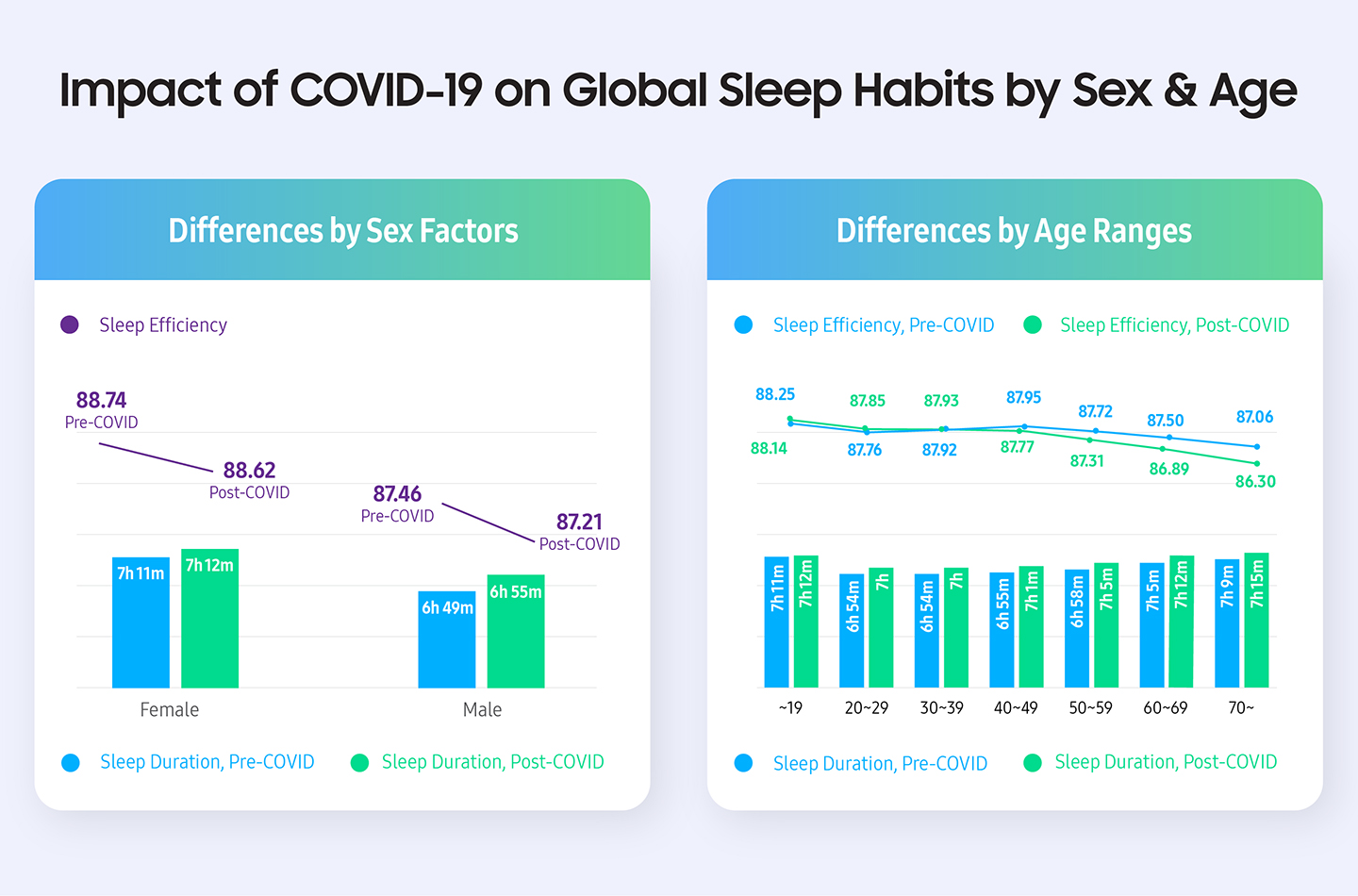 Impact of COVID-19 on Global Sleep Habits by Sex & Age

Differences by Sex Factors

Sleep Efficiency

88.74
Pre-COVID

88.62
Post-COVID

87.46
Pre-COVID

87.21
Post-COVID

7h 11m
7h 12m
6h 49m
6h 55m

Female
Male

Sleep Duration, Pre-COVID
Sleep Duration, Post-COVID

Differences by Age Ranges

Sleep Efficiency, Pre-COVID
Sleep Efficiency, Post-COVID

88.25
87.85
87.93
87.95
87.72
87.50
87.06
88.14
87.76
87.92
87.77
87.31
86.89
86.30

7h 11m
7h 12m
6h 54m
7h
6h 54m
7h
6h 55m
7h 1m
6h 58m
7h 5m
7h 5m
7h 12m
7h 9m
7h 15m

~19
20~29
30~39
40~49
50~59
60~69
70~

Sleep Duration, Pre-COVID
Sleep Duration, Post-COVID